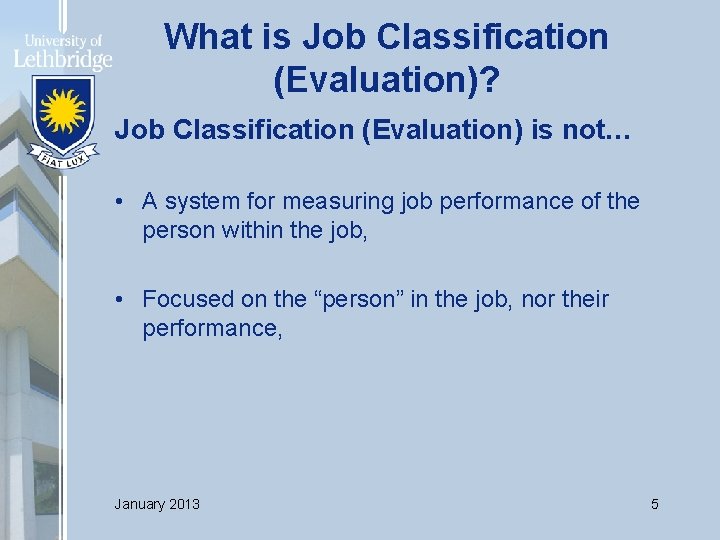 University of Lethbridge

FIAT LUX

What is Job Classification (Evaluation)?

Job Classification (Evaluation) is not…

• A system for measuring job performance of the person within the job,

• Focused on the “person” in the job, nor their performance,

January 2013

5